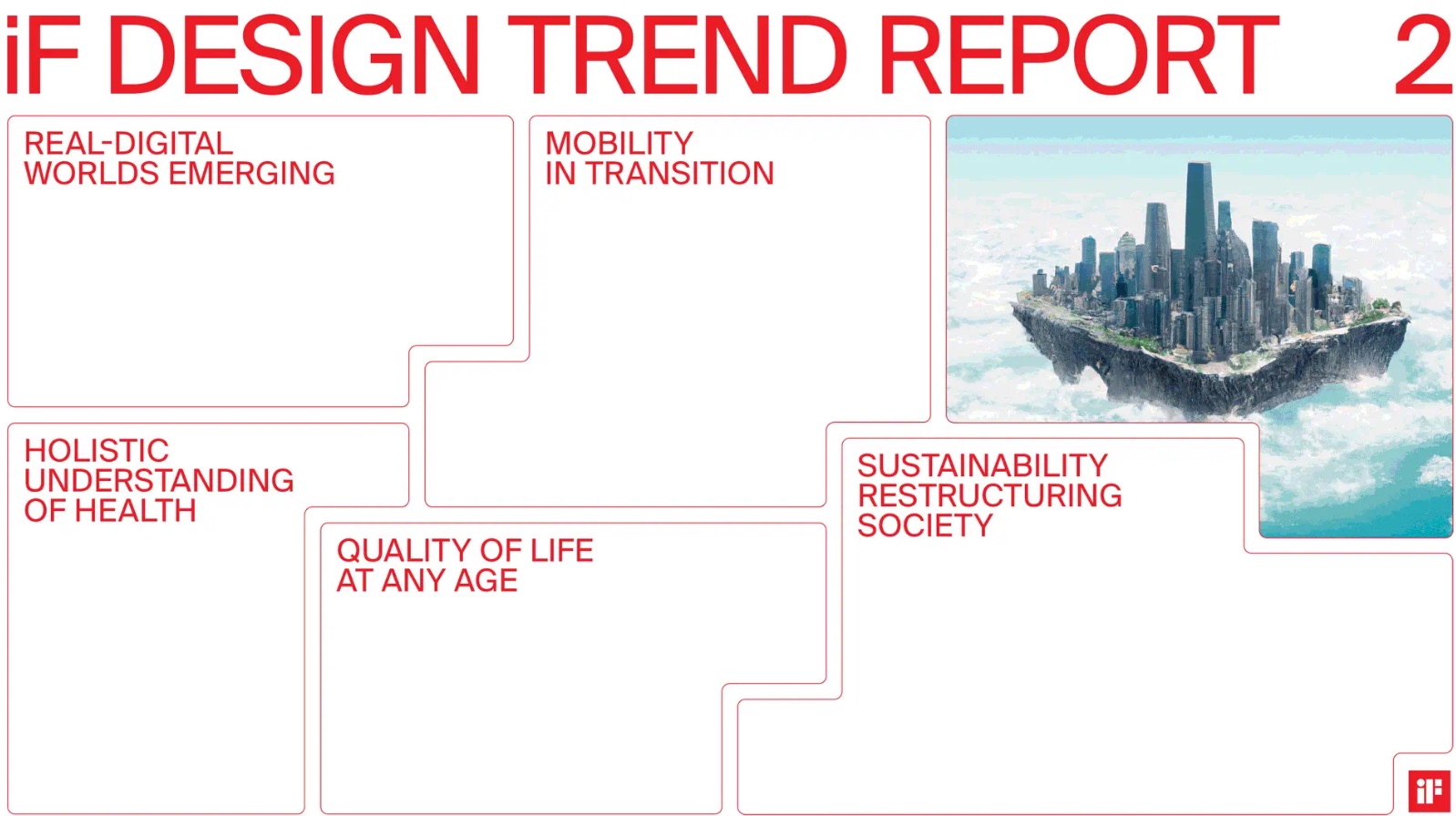 iF DESIGN TREND REPORT 2

REAL-DIGITAL WORLDS EMERGING

MOBILITY IN TRANSITION

HOLISTIC UNDERSTANDING OF HEALTH

QUALITY OF LIFE AT ANY AGE

SUSTAINABILITY RESTRUCTURING SOCIETY

iF